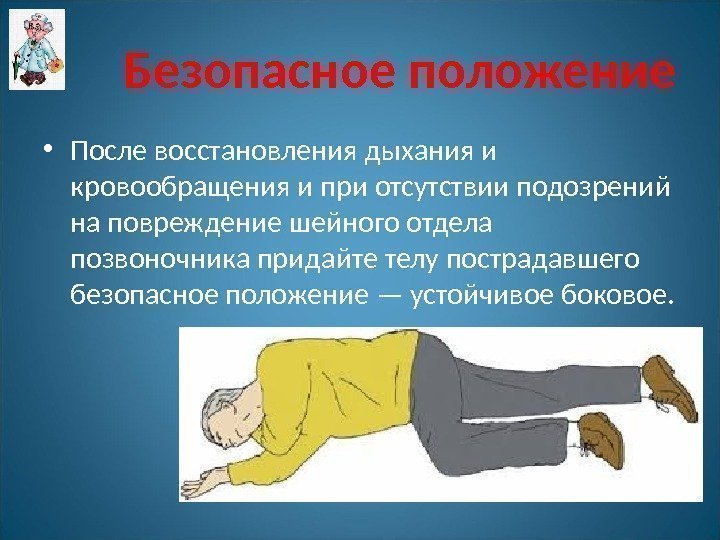 Безопасное положение

• После восстановления дыхания и кровообращения и при отсутствии подозрений на повреждение шейного отдела позвоночника придайте телу пострадавшего безопасное положение — устойчивое боковое.